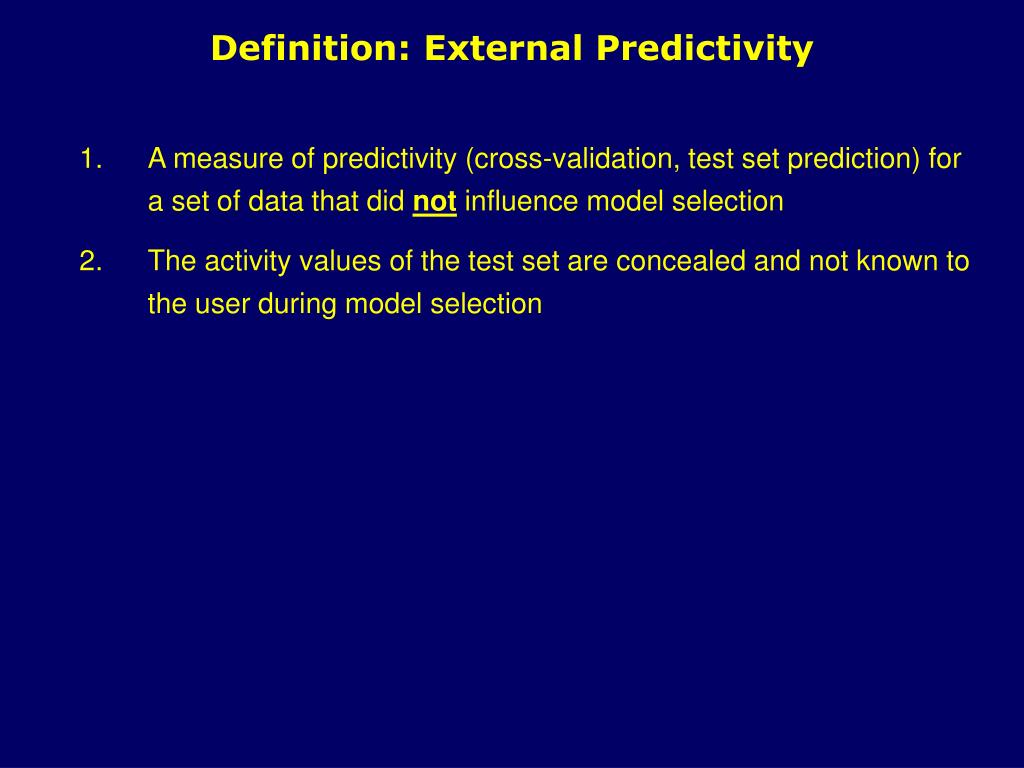 Definition: External Predictivity

1. A measure of predictivity (cross-validation, test set prediction) for a set of data that did not influence model selection

2. The activity values of the test set are concealed and not known to the user during model selection